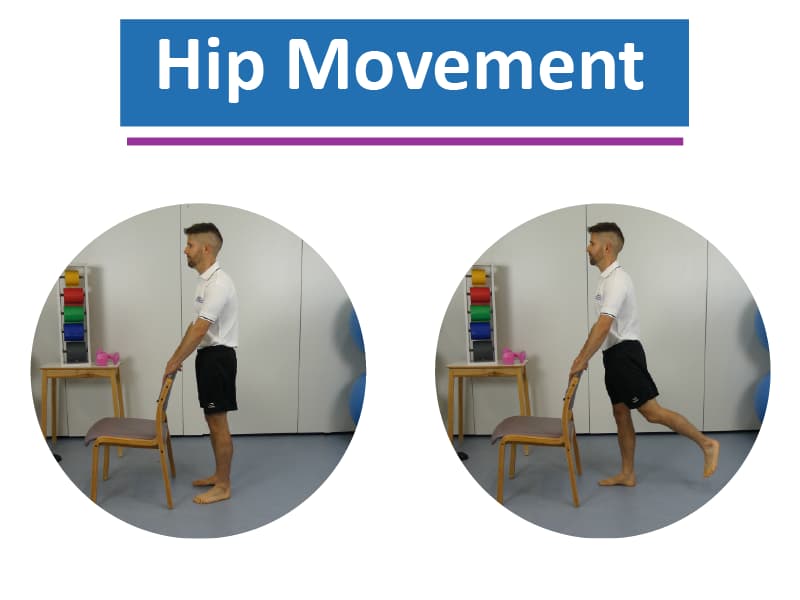 Hip Movement